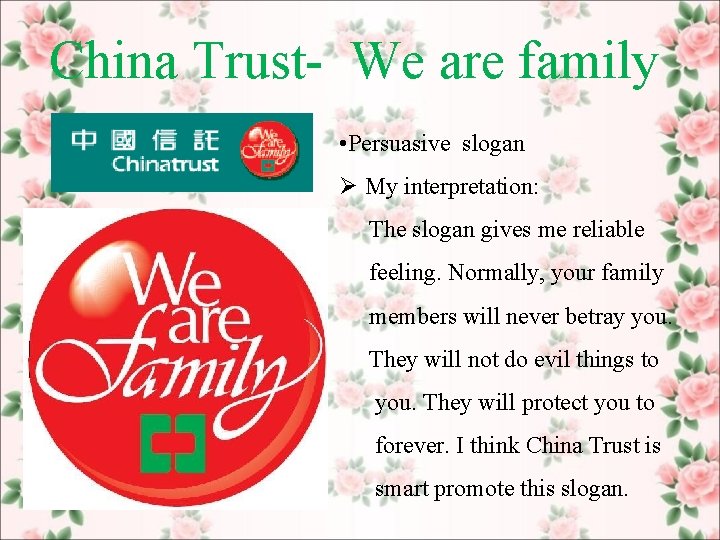 China Trust- We are family

中國信託 Chinatrust We are family

We are family

•Persuasive slogan

➢ My interpretation:

The slogan gives me reliable feeling. Normally, your family members will never betray you. They will not do evil things to you. They will protect you to forever. I think China Trust is smart promote this slogan.